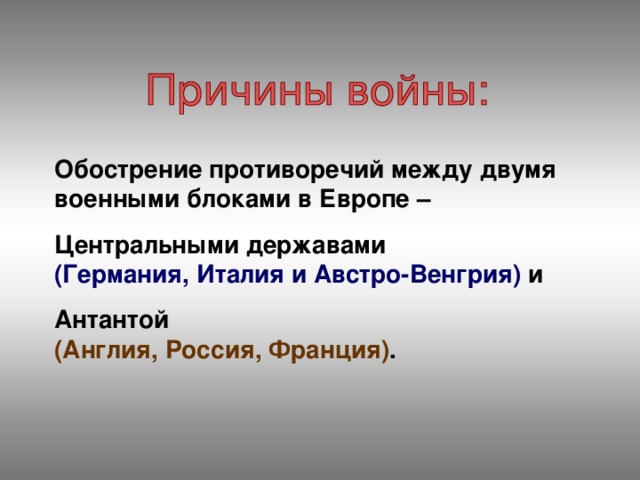 Причины войны:

Обострение противоречий между двумя военными блоками в Европе –

Центральными державами (Германия, Италия и Австро-Венгрия) и

Антантой (Англия, Россия, Франция).